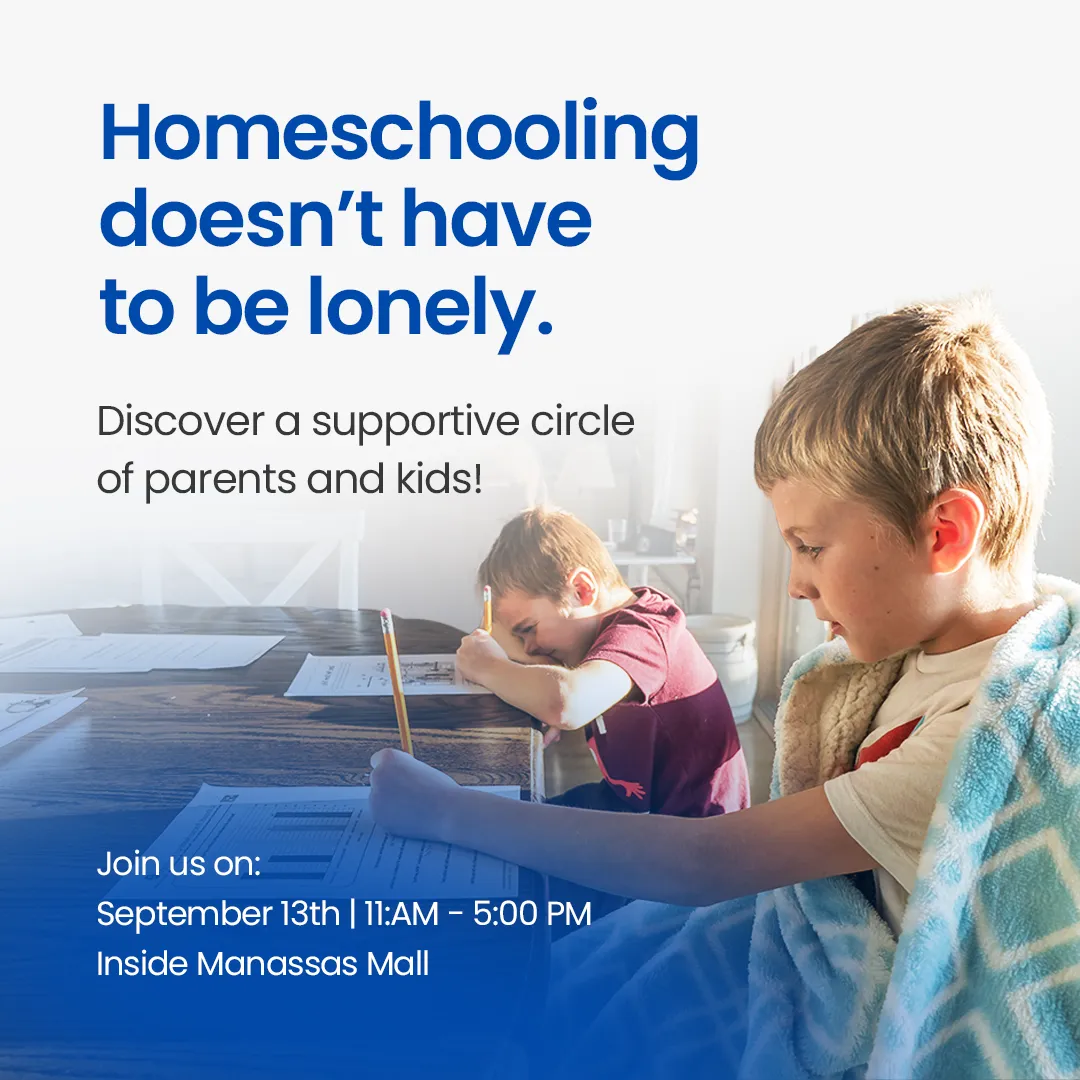 Homeschooling doesn't have to be lonely.

Discover a supportive circle of parents and kids!

Join us on:
September 13th | 11:AM - 5:00 PM
Inside Manassas Mall